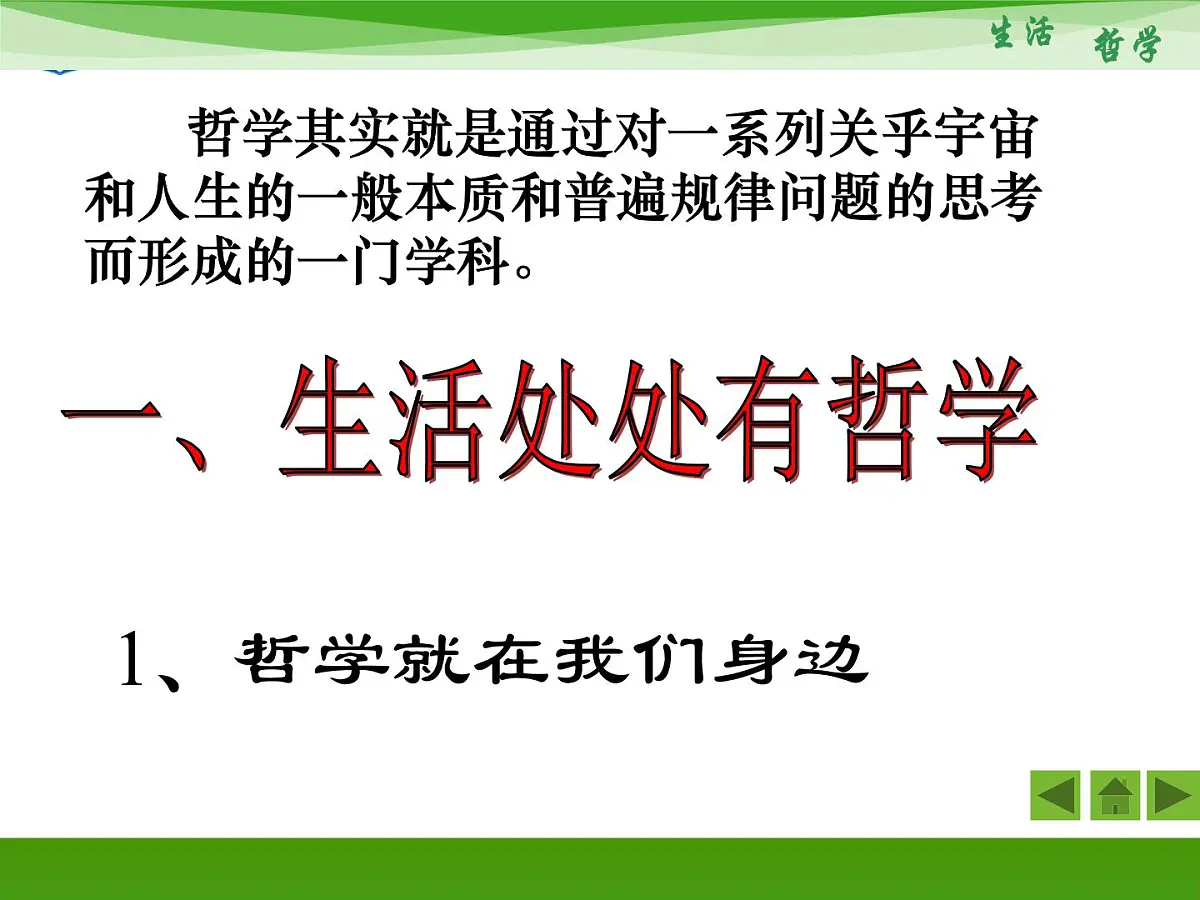 生活 哲学

哲学其实就是通过对一系列关乎宇宙和人生的一般本质和普遍规律问题的思考而形成的一门学科。

一、生活处处有哲学

1、哲学就在我们身边